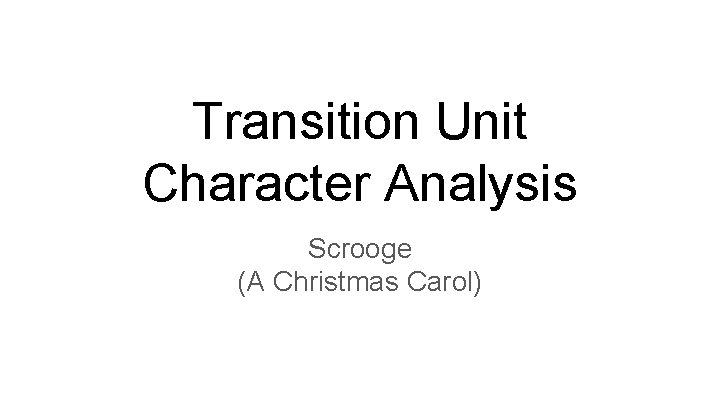 Transition Unit
Character Analysis

Scrooge
(A Christmas Carol)